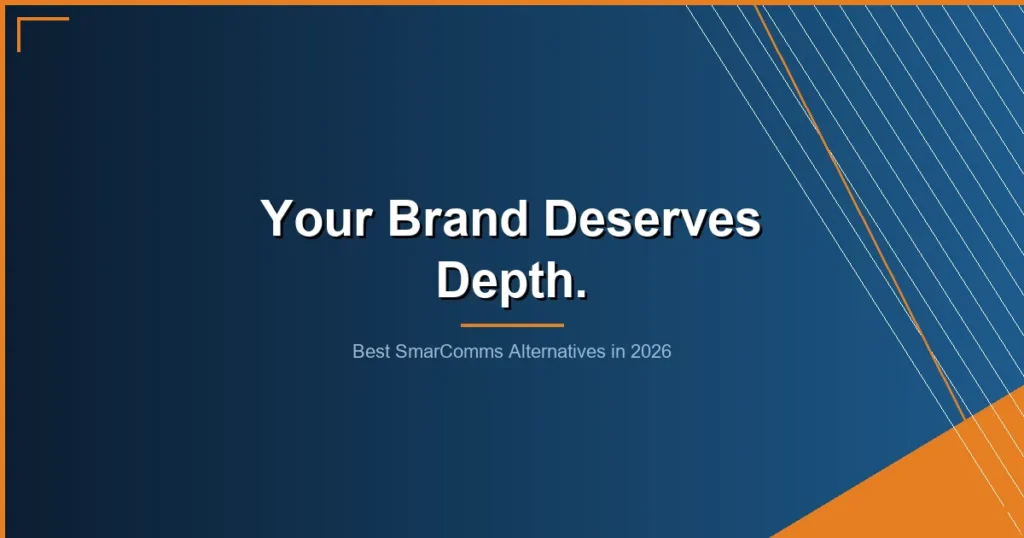 Your Brand Deserves Depth.

Best SmarComms Alternatives in 2026